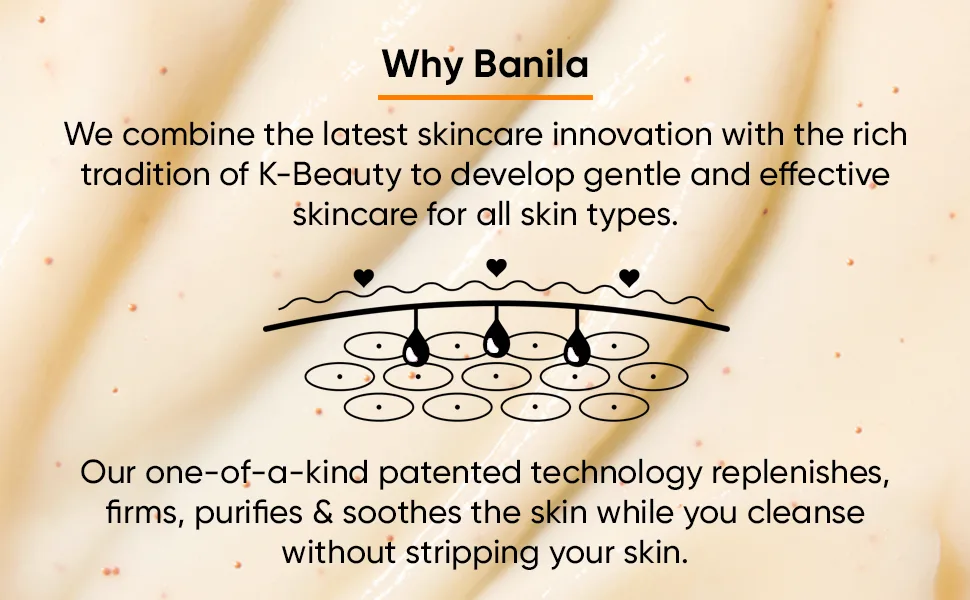 Why Banila

We combine the latest skincare innovation with the rich tradition of K-Beauty to develop gentle and effective skincare for all skin types.

Our one-of-a-kind patented technology replenishes, firms, purifies & soothes the skin while you cleanse without stripping your skin.